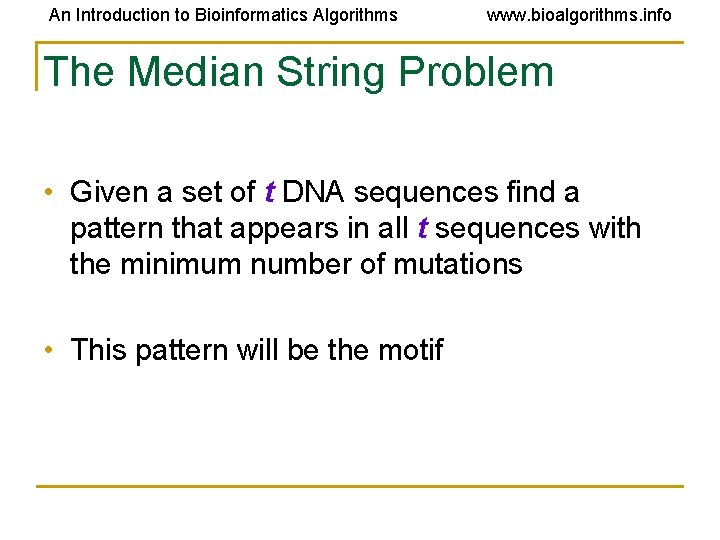 An Introduction to Bioinformatics Algorithms www.bioalgorithms.info

The Median String Problem

• Given a set of t DNA sequences find a pattern that appears in all t sequences with the minimum number of mutations

• This pattern will be the motif